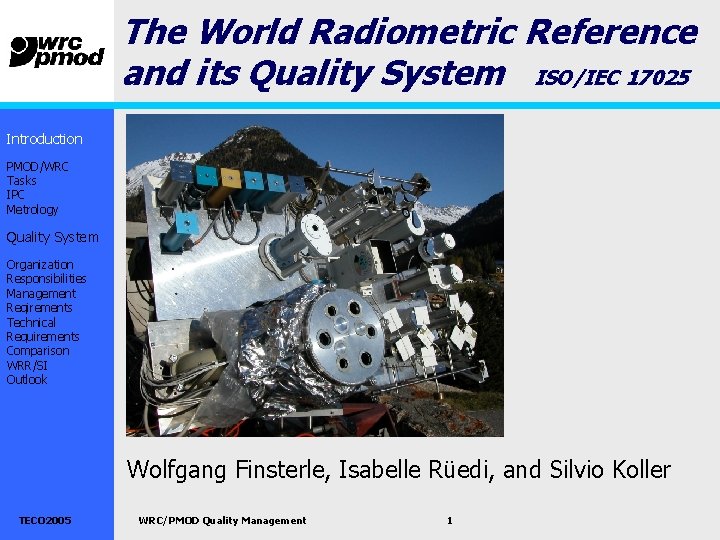 wrc pmod

The World Radiometric Reference and its Quality System ISO/IEC 17025

Introduction

PMOD/WRC
Tasks
IPC
Metrology

Quality System

Organization
Responsibilities
Management
Reqirements
Technical
Requirements
Comparison
WRR/SI
Outlook

Wolfgang Finsterle, Isabelle Rüedi, and Silvio Koller

TECO2005 WRC/PMOD Quality Management 1